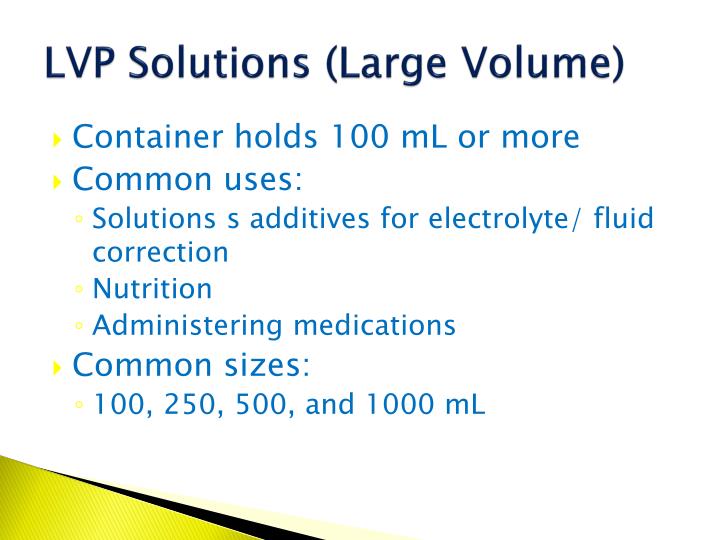 LVP Solutions (Large Volume)

Container holds 100 mL or more

Common uses:

Solutions s additives for electrolyte/ fluid correction

Nutrition

Administering medications

Common sizes:

100, 250, 500, and 1000 mL